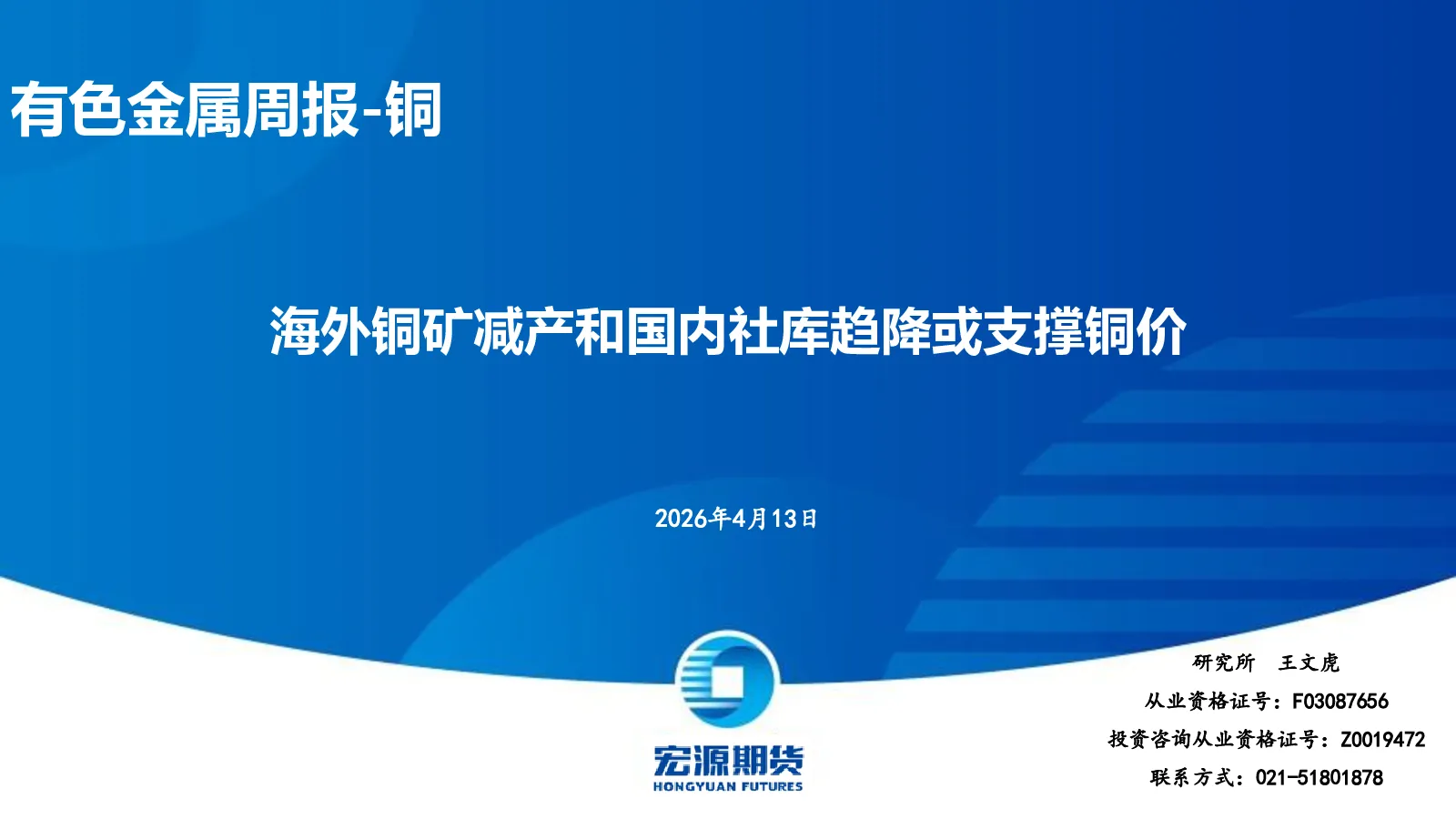 有色金属周报-铜

海外铜矿减产和国内社库趋降或支撑铜价

2026年4月13日

宏源期货
HONGYUAN FUTURES

研究所 王文虎
从业资格证号：F03087656
投资咨询从业资格证号：Z0019472
联系方式：021-51801878